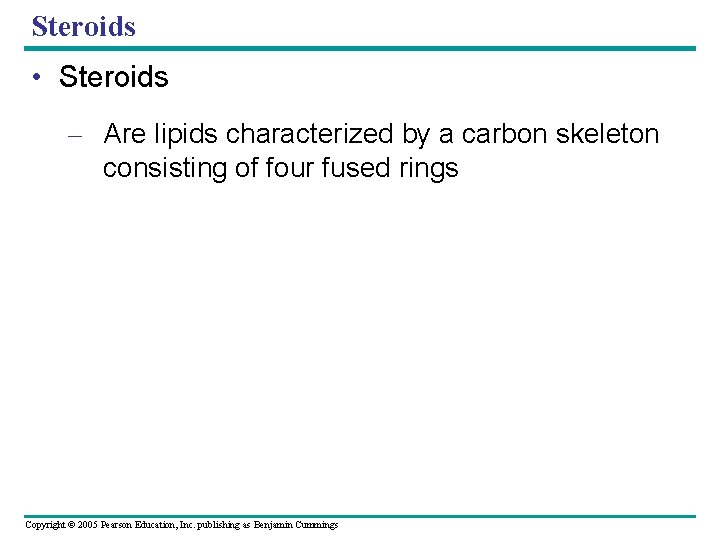 Steroids

• Steroids

– Are lipids characterized by a carbon skeleton consisting of four fused rings

Copyright © 2005 Pearson Education, Inc. publishing as Benjamin Cummings